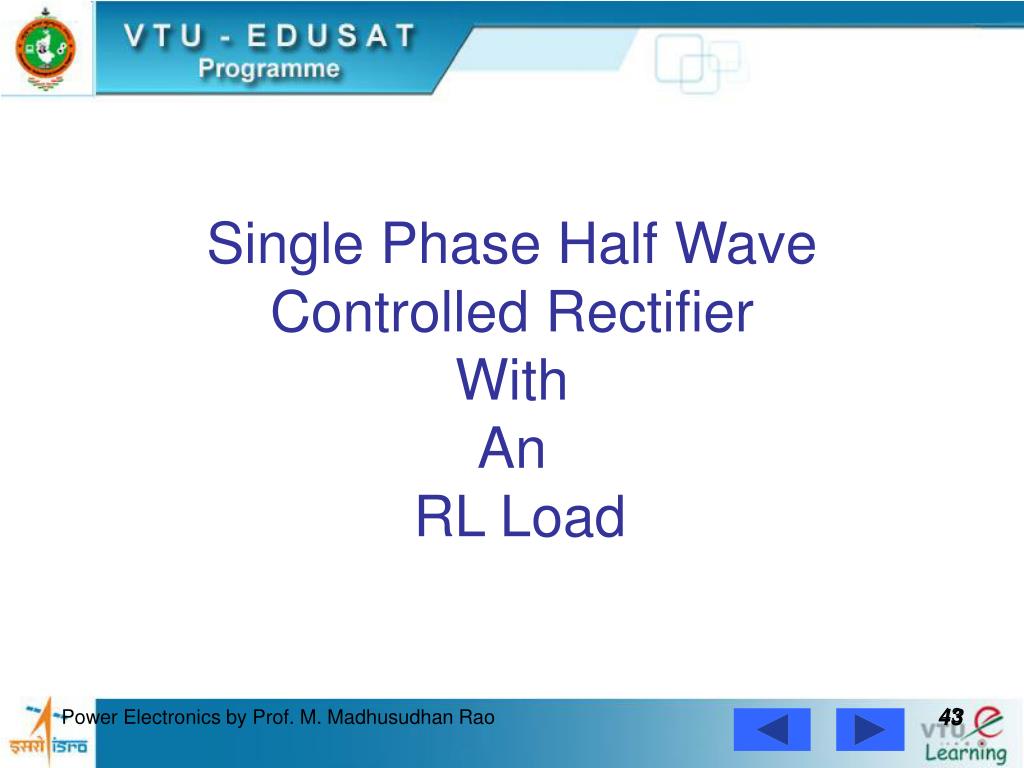 VTU - EDUSAT
Programme

Single Phase Half Wave Controlled Rectifier
With
An
RL Load

इसरो ISRO
Power Electronics by Prof. M. Madhusudhan Rao
43
VTU e Learning